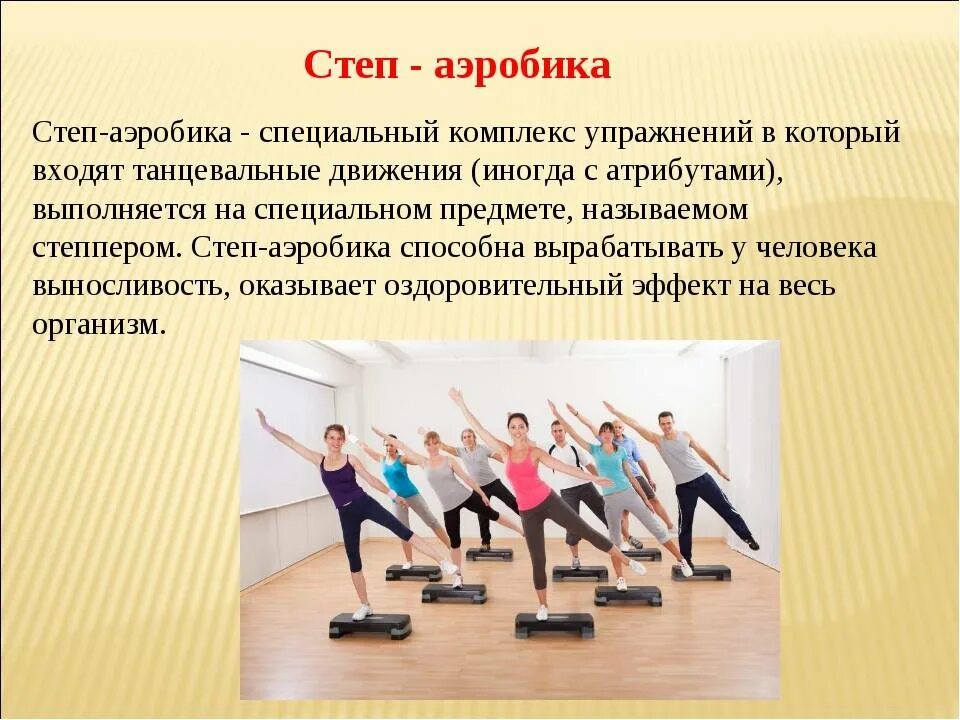 Степ - аэробика

Степ-аэробика - специальный комплекс упражнений в который входят танцевальные движения (иногда с атрибутами), выполняется на специальном предмете, называемом степпером. Степ-аэробика способна вырабатывать у человека выносливость, оказывает оздоровительный эффект на весь организм.